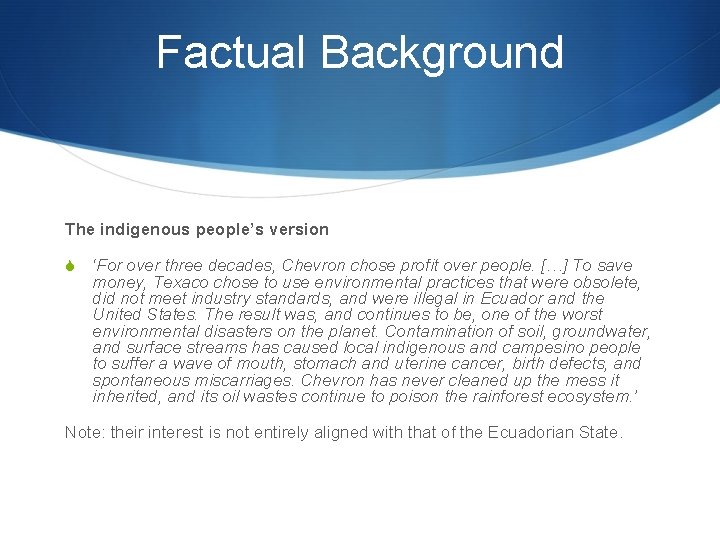 Factual Background

The indigenous people's version

'For over three decades, Chevron chose profit over people. […] To save money, Texaco chose to use environmental practices that were obsolete, did not meet industry standards, and were illegal in Ecuador and the United States. The result was, and continues to be, one of the worst environmental disasters on the planet. Contamination of soil, groundwater, and surface streams has caused local indigenous and campesino people to suffer a wave of mouth, stomach and uterine cancer, birth defects, and spontaneous miscarriages. Chevron has never cleaned up the mess it inherited, and its oil wastes continue to poison the rainforest ecosystem.'

Note: their interest is not entirely aligned with that of the Ecuadorian State.